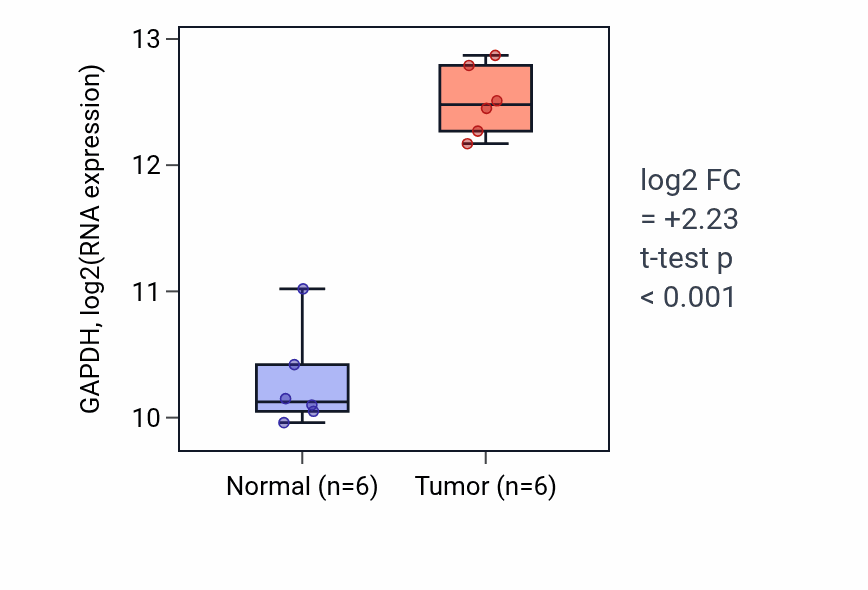 GAPDH, log2(RNA expression)

13
12
11
10

Normal (n=6)
Tumor (n=6)

log2 FC
= +2.23
t-test p
< 0.001